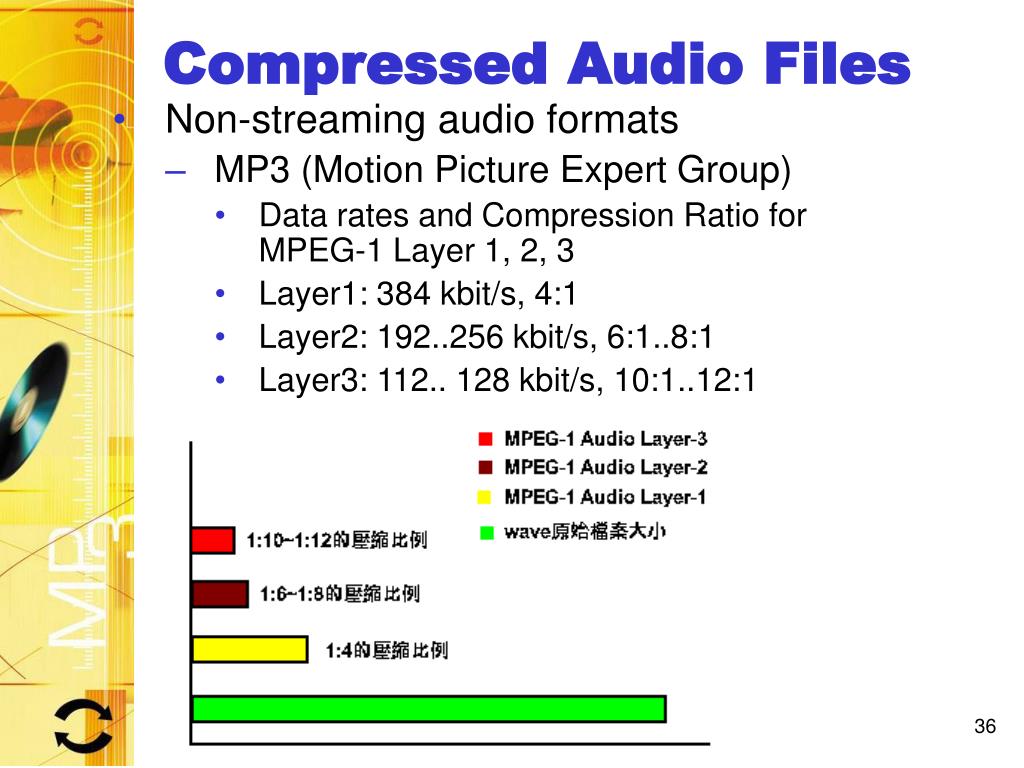 Compressed Audio Files

• Non-streaming audio formats

– MP3 (Motion Picture Expert Group)

• Data rates and Compression Ratio for MPEG-1 Layer 1, 2, 3

• Layer1: 384 kbit/s, 4:1

• Layer2: 192..256 kbit/s, 6:1..8:1

• Layer3: 112.. 128 kbit/s, 10:1..12:1

MPEG-1 Audio Layer-3
MPEG-1 Audio Layer-2
MPEG-1 Audio Layer-1
wave原始檔案大小

1:10~1:12的壓縮比例
1:6~1:8的壓縮比例
1:4的壓縮比例

MP3

36